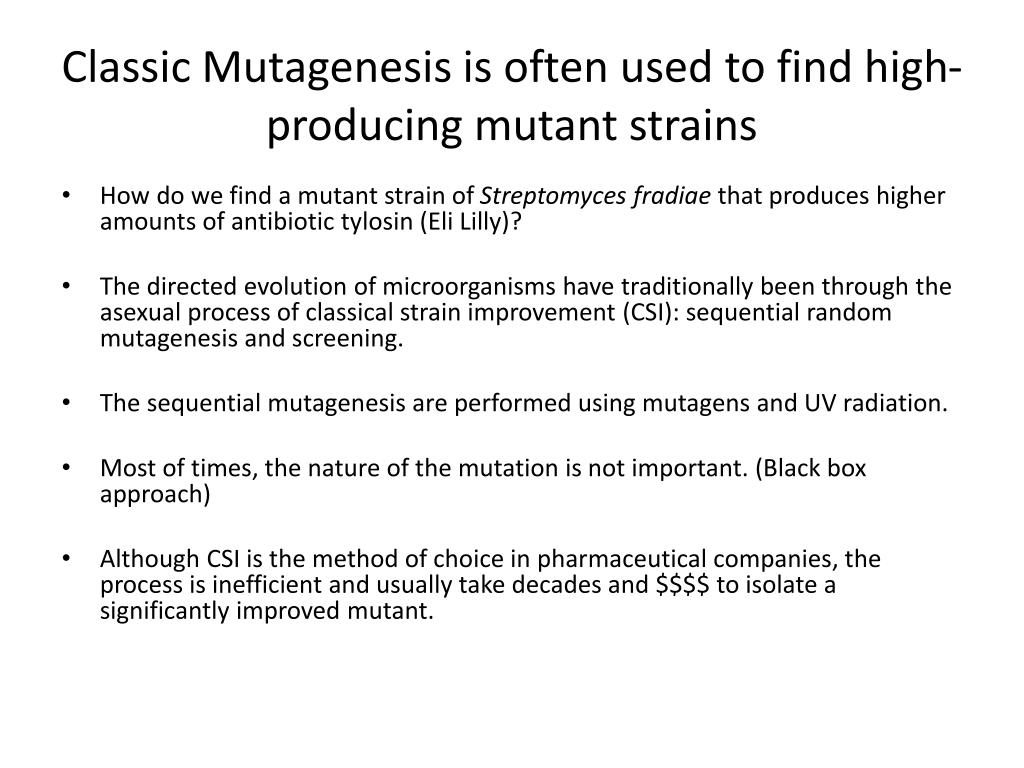 Classic Mutagenesis is often used to find high-producing mutant strains

• How do we find a mutant strain of Streptomyces fradiae that produces higher amounts of antibiotic tylosin (Eli Lilly)?

• The directed evolution of microorganisms have traditionally been through the asexual process of classical strain improvement (CSI): sequential random mutagenesis and screening.

• The sequential mutagenesis are performed using mutagens and UV radiation.

• Most of times, the nature of the mutation is not important. (Black box approach)

• Although CSI is the method of choice in pharmaceutical companies, the process is inefficient and usually take decades and \$\$\$\$ to isolate a significantly improved mutant.